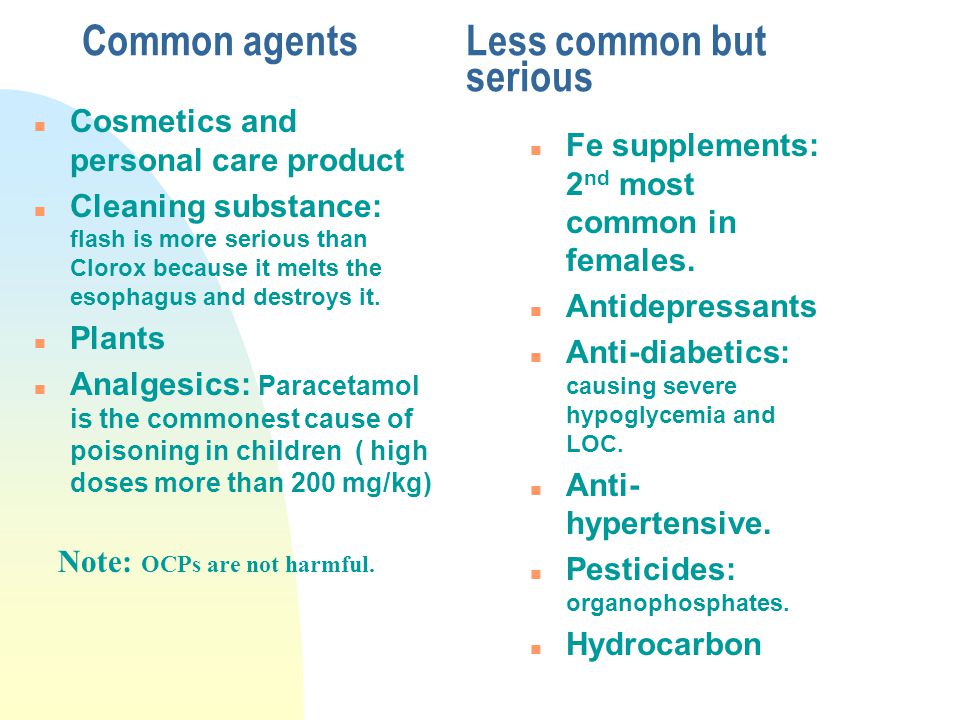 Common agents

- Cosmetics and personal care product
- Cleaning substance: flash is more serious than Clorox because it melts the esophagus and destroys it.
- Plants
- Analgesics: Paracetamol is the commonest cause of poisoning in children ( high doses more than 200 mg/kg)

Note: OCPs are not harmful.

Less common but serious

- Fe supplements: 2$^{nd}$ most common in females.
- Antidepressants
- Anti-diabetics: causing severe hypoglycemia and LOC.
- Anti-hypertensive.
- Pesticides: organophosphates.
- Hydrocarbon